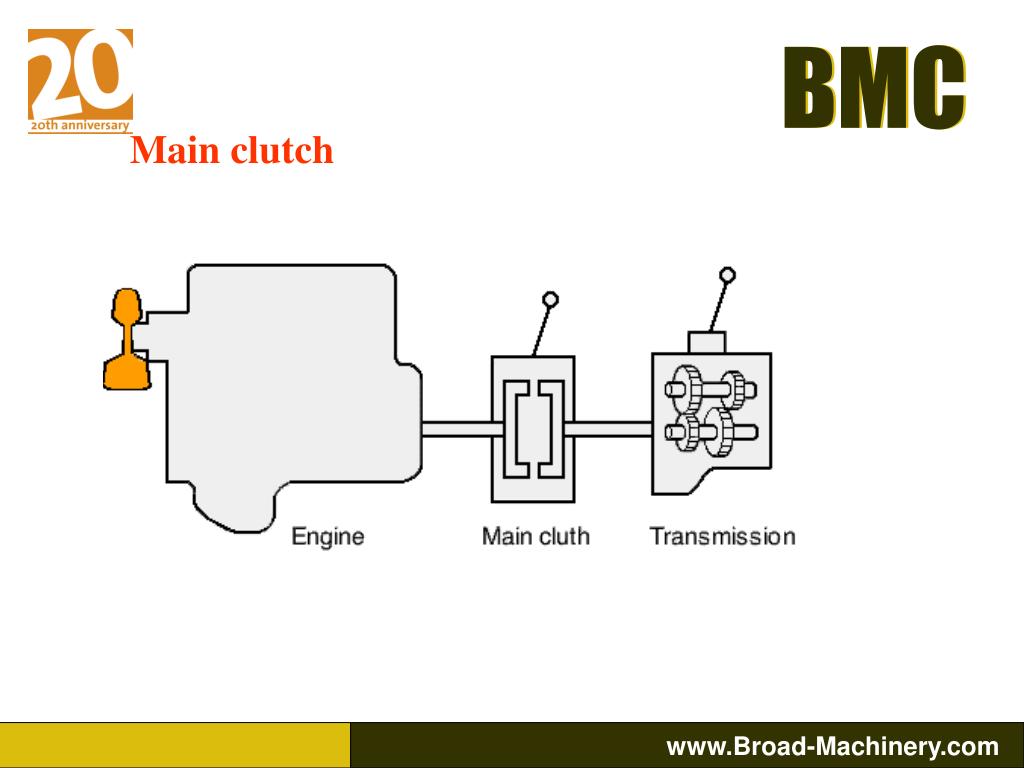 20
20th anniversary

BMC

Main clutch

Engine

Main cluth

Transmission

www.Broad-Machinery.com